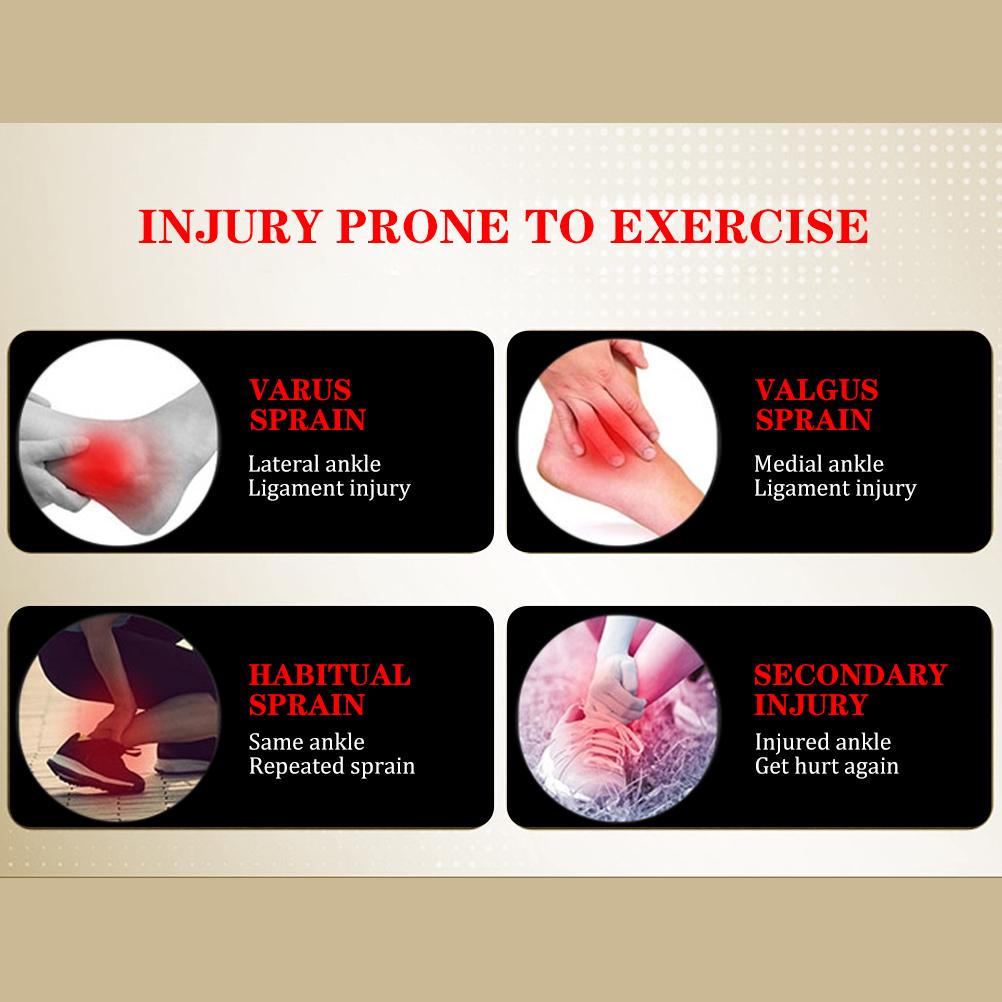 INJURY PRONE TO EXERCISE

VARUS SPRAIN
Lateral ankle
Ligament injury

VALGUS SPRAIN
Medial ankle
Ligament injury

HABITUAL SPRAIN
Same ankle
Repeated sprain

SECONDARY INJURY
Injured ankle
Get hurt again